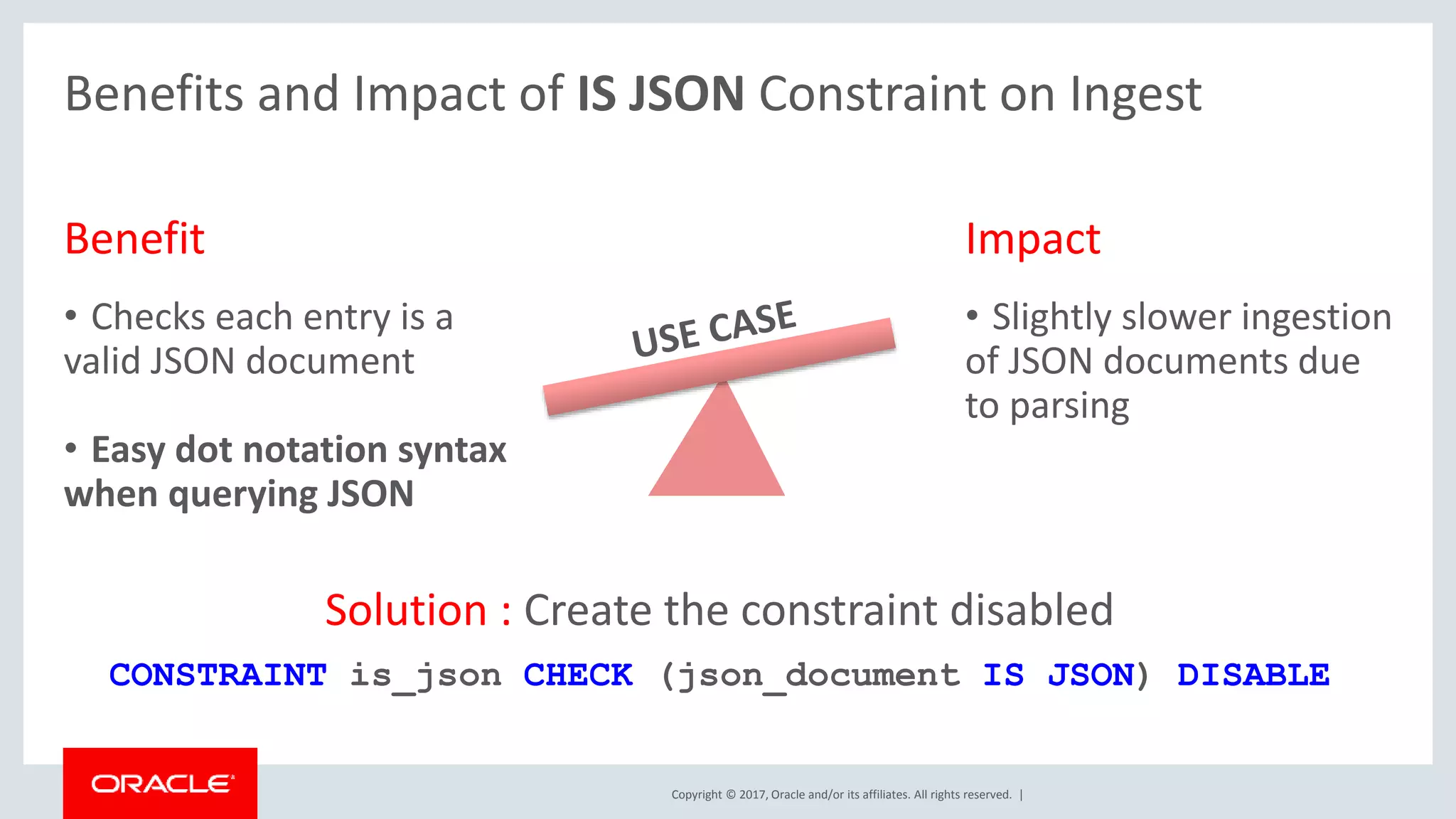 Benefits and Impact of IS JSON Constraint on Ingest

Benefit

• Checks each entry is a valid JSON document

• Easy dot notation syntax when querying JSON

USE CASE

Impact

• Slightly slower ingestion of JSON documents due to parsing

Solution : Create the constraint disabled

CONSTRAINT is_json CHECK (json_document IS JSON) DISABLE

ORACLE

Copyright © 2017, Oracle and/or its affiliates. All rights reserved. |